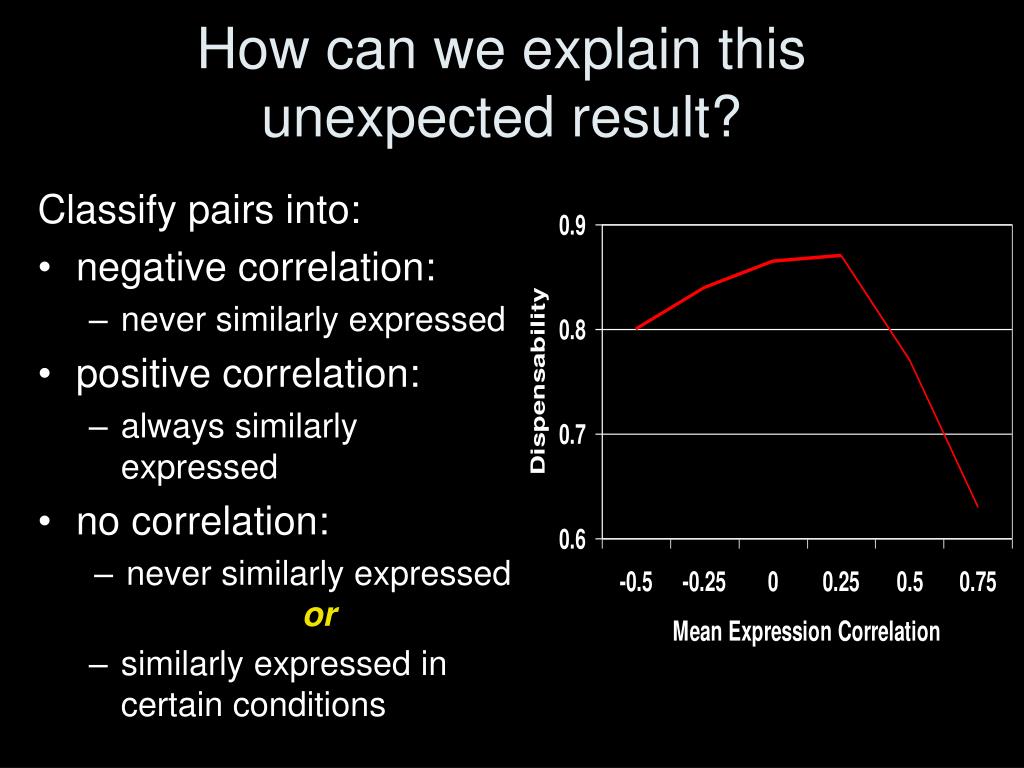 How can we explain this unexpected result?

Classify pairs into:
• negative correlation:
– never similarly expressed
• positive correlation:
– always similarly expressed
• no correlation:
– never similarly expressed
or
– similarly expressed in certain conditions

0.9
0.8
0.7
0.6
Dispensability
-0.5
-0.25
0
0.25
0.5
0.75
Mean Expression Correlation